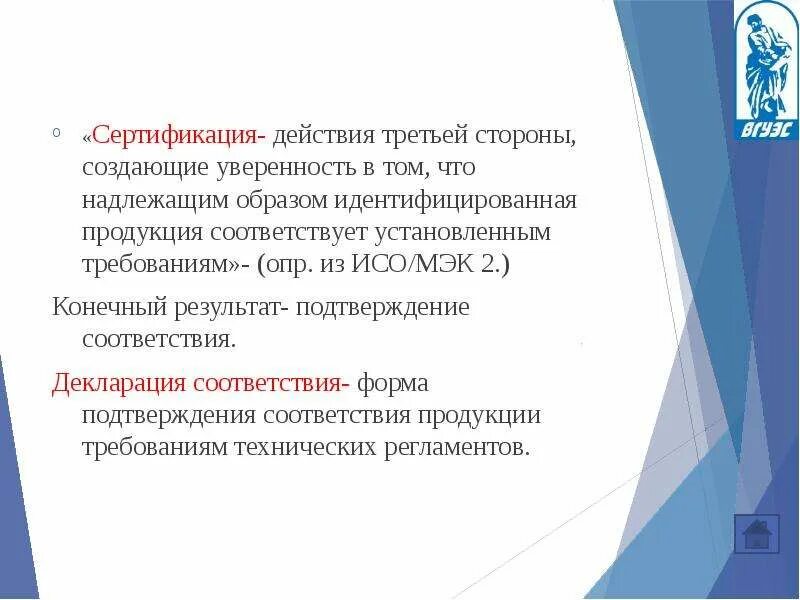 ВГУЭС

«Сертификация- действия третьей стороны, создающие уверенность в том, что надлежащим образом идентифицированная продукция соответствует установленным требованиям»- (опр. из ИСО/МЭК 2.)

Конечный результат- подтверждение соответствия.

Декларация соответствия- форма подтверждения соответствия продукции требованиям технических регламентов.